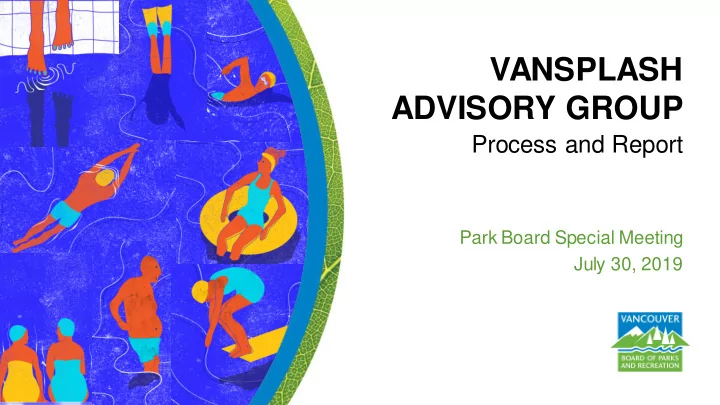 VANSPLASH ADVISORY GROUP
Process and Report

Park Board Special Meeting
July 30, 2019

VANCOUVER
BOARD OF PARKS AND RECREATION